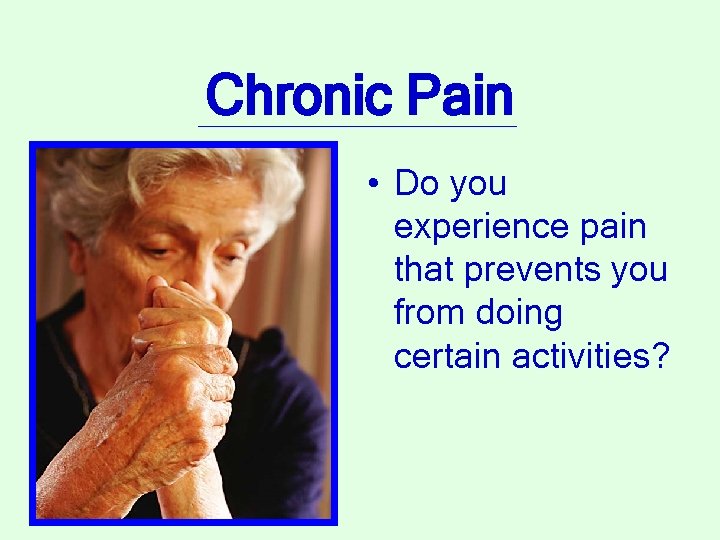 Chronic Pain

• Do you experience pain that prevents you from doing certain activities?